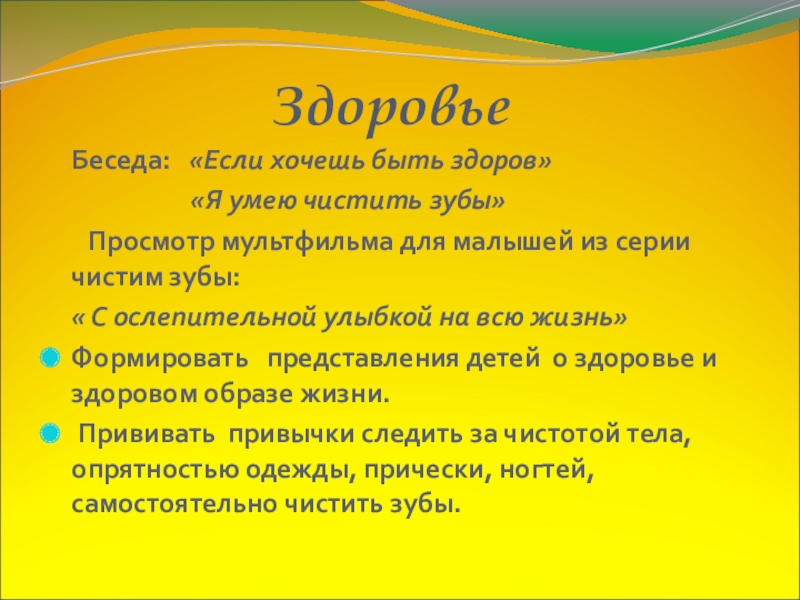 Здоровье

Беседа: «Если хочешь быть здоров»
«Я умею чистить зубы»

Просмотр мультфильма для малышей из серии чистим зубы:
« С ослепительной улыбкой на всю жизнь»

Формировать представления детей о здоровье и здоровом образе жизни.

Прививать привычки следить за чистотой тела, опрятностью одежды, прически, ногтей, самостоятельно чистить зубы.